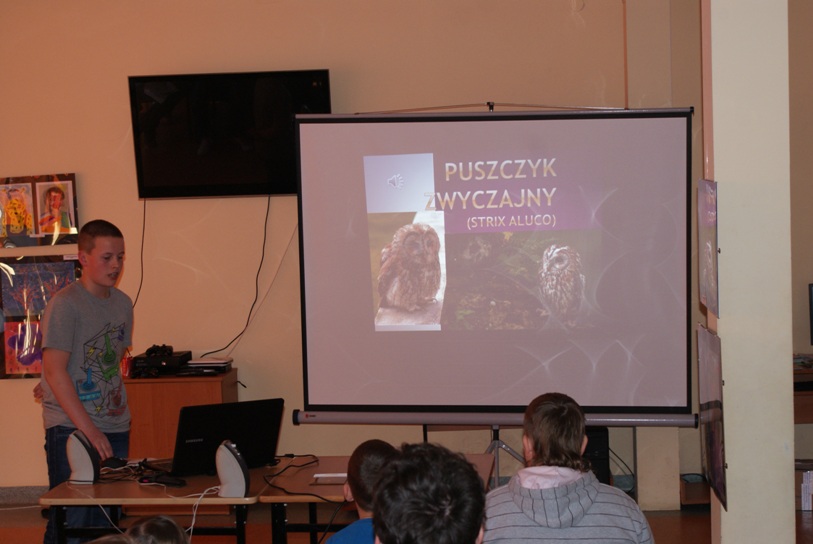 PUSZCZYK ZWYCZAJNY
(STRIX ALUCO)